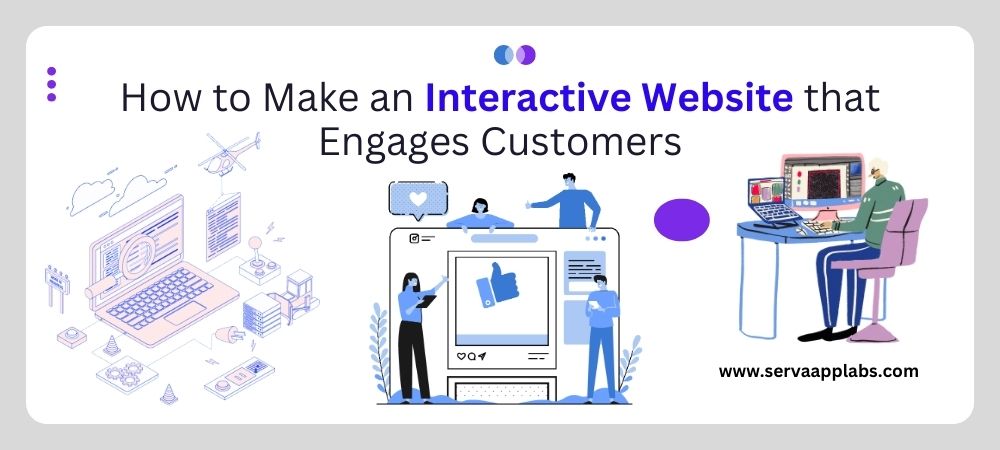 How to Make an Interactive Website that Engages Customers

www.servaapplabs.com